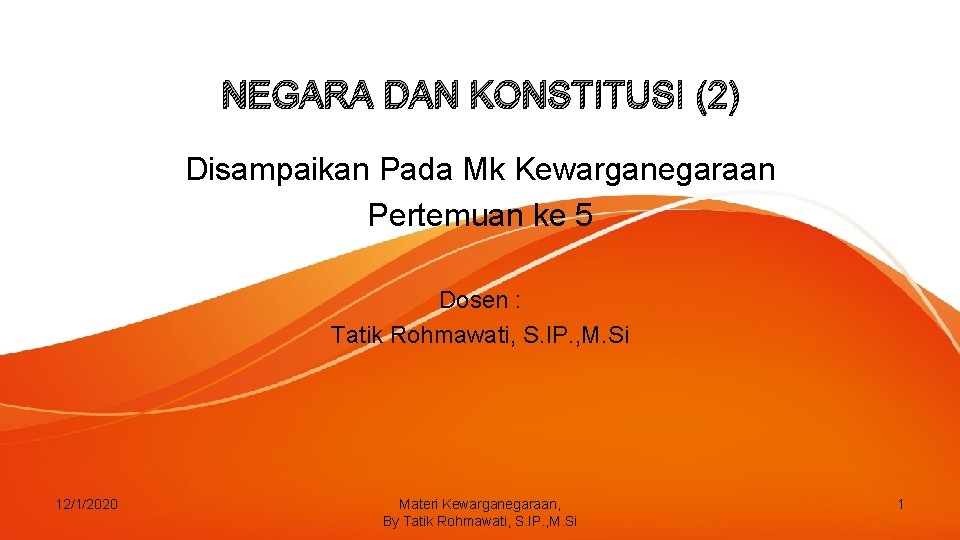 NEGARA DAN KONSTITUSI (2)

Disampaikan Pada Mk Kewarganegaraan
Pertemuan ke 5

Dosen :
Tatik Rohmawati, S.IP.,M.Si

12/1/2020

Materi Kewarganegaraan,
By Tatik Rohmawati, S.IP.,M.Si

1